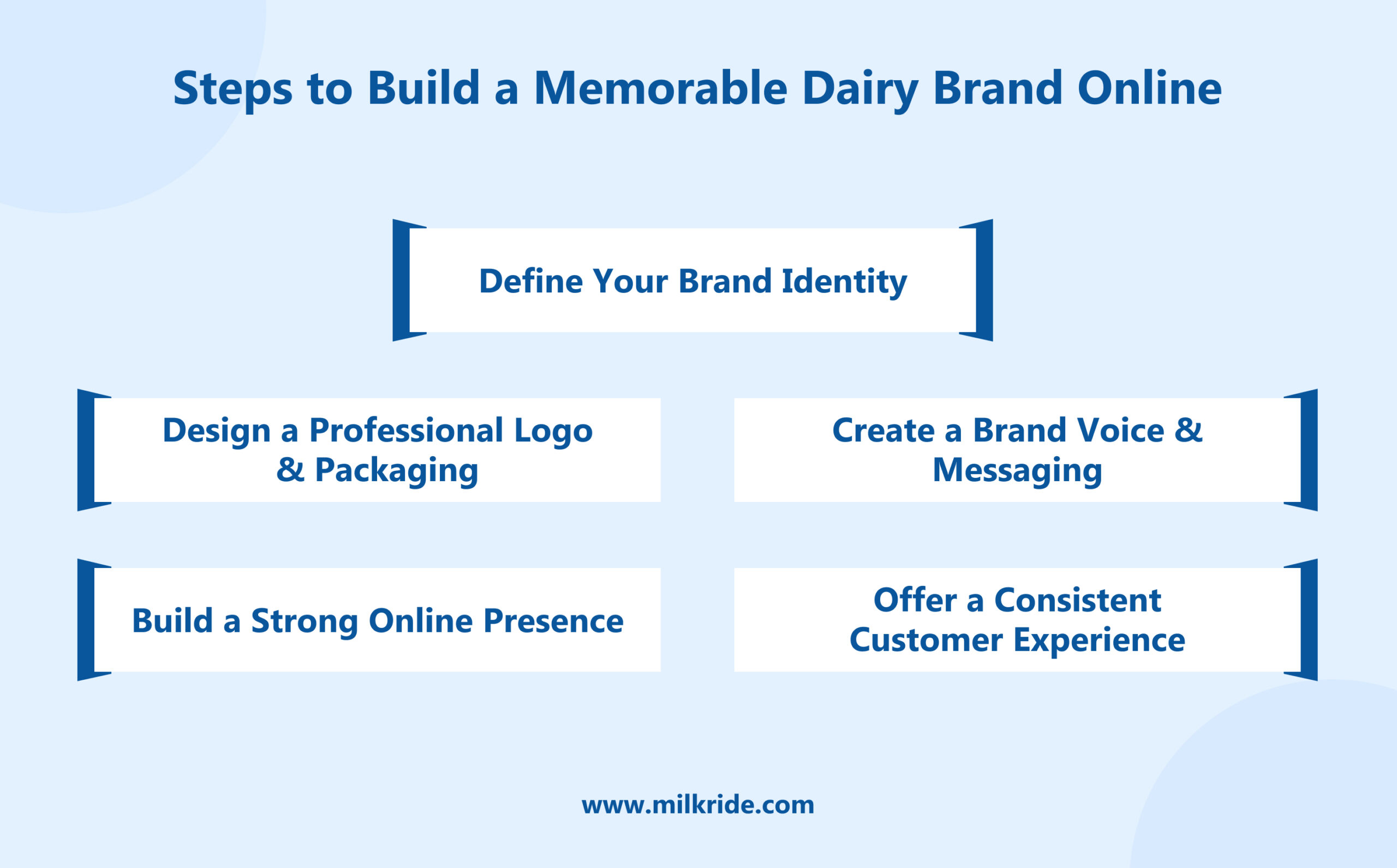 Steps to Build a Memorable Dairy Brand Online

Define Your Brand Identity

Design a Professional Logo & Packaging

Create a Brand Voice & Messaging

Build a Strong Online Presence

Offer a Consistent Customer Experience

www.milkride.com